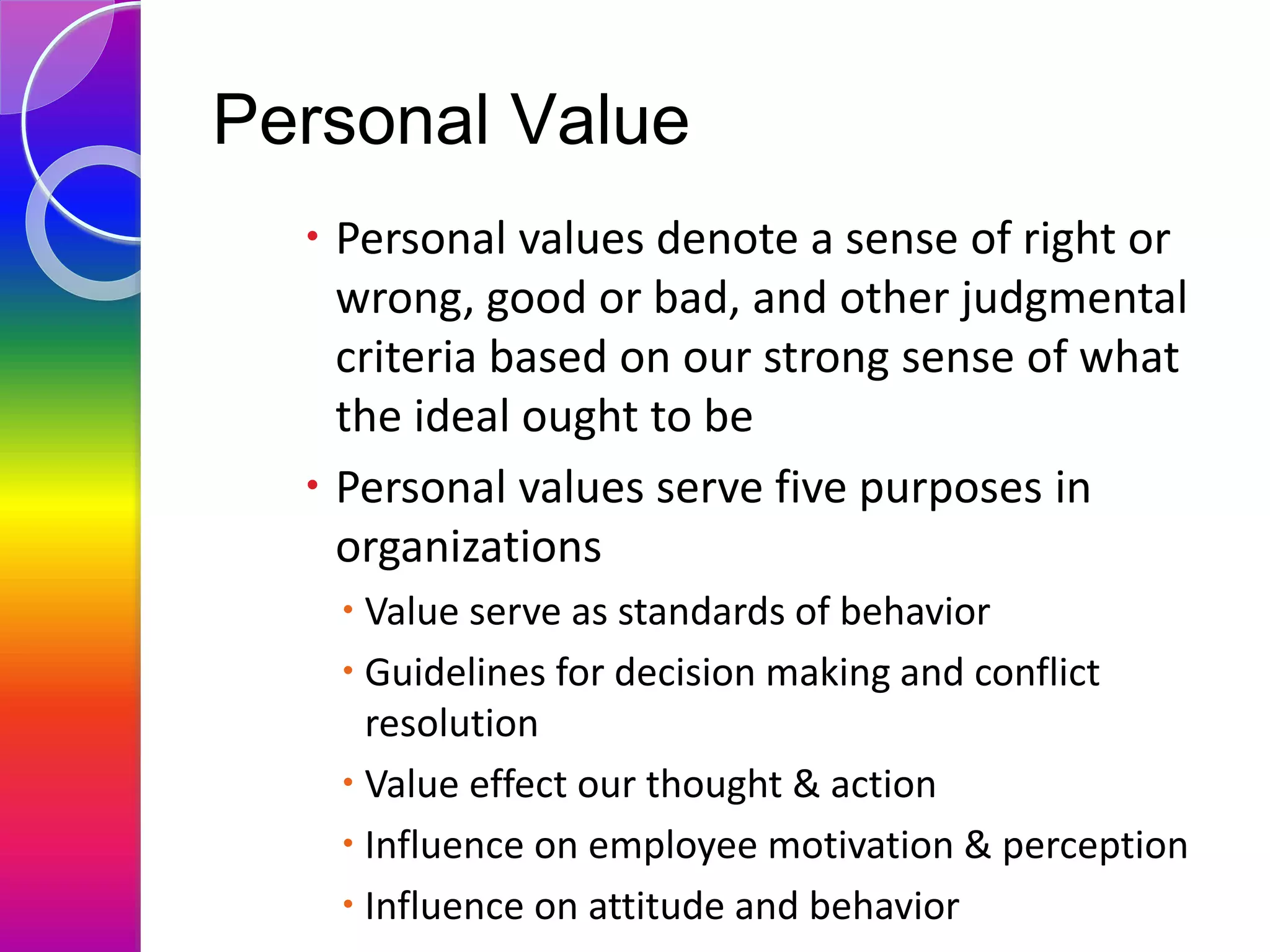 Personal Value

• Personal values denote a sense of right or wrong, good or bad, and other judgmental criteria based on our strong sense of what the ideal ought to be

• Personal values serve five purposes in organizations

• Value serve as standards of behavior

• Guidelines for decision making and conflict resolution

• Value effect our thought & action

• Influence on employee motivation & perception

• Influence on attitude and behavior